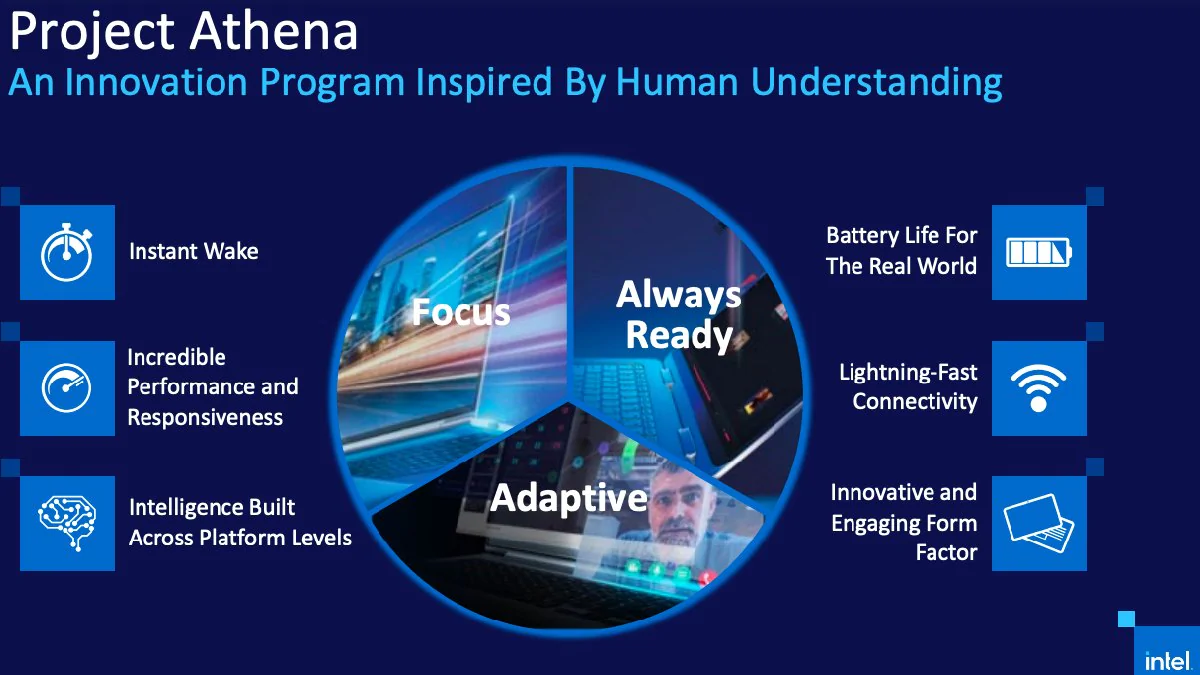 Project Athena
An Innovation Program Inspired By Human Understanding

Instant Wake

Incredible Performance and Responsiveness

Intelligence Built Across Platform Levels

Focus

Always Ready

Adaptive

Battery Life For The Real World

Lightning-Fast Connectivity

Innovative and Engaging Form Factor

intel.